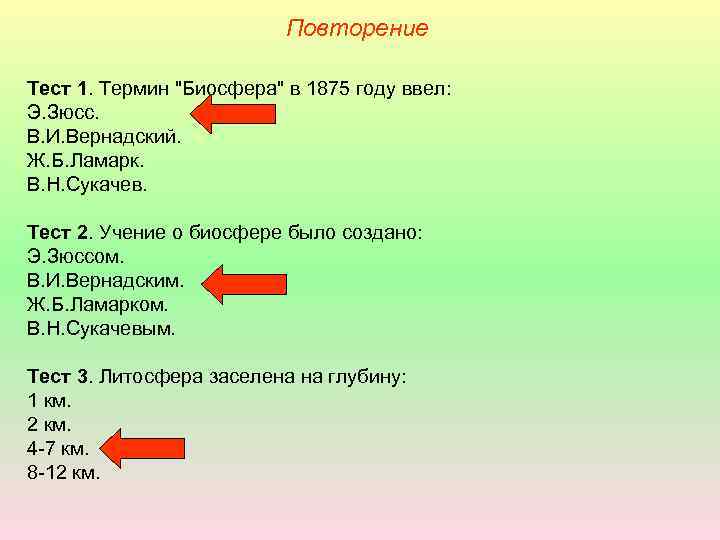 Повторение

Тест 1. Термин "Биосфера" в 1875 году ввел:
Э.Зюсс.
В.И.Вернадский.
Ж.Б.Ламарк.
В.Н.Сукачев.

Тест 2. Учение о биосфере было создано:
Э.Зюссом.
В.И.Вернадским.
Ж.Б.Ламарком.
В.Н.Сукачевым.

Тест 3. Литосфера заселена на глубину:
1 км.
2 км.
4-7 км.
8-12 км.